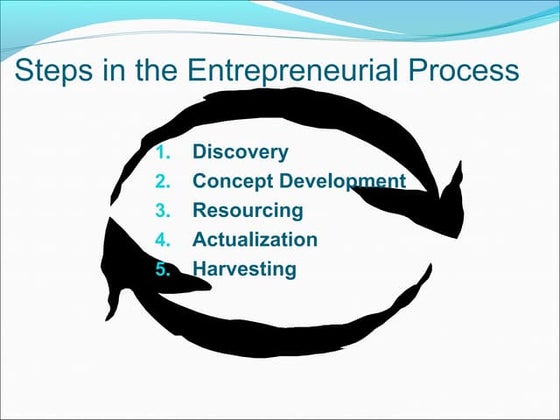 Steps in the Entrepreneurial Process

1. Discovery
2. Concept Development
3. Resourcing
4. Actualization
5. Harvesting